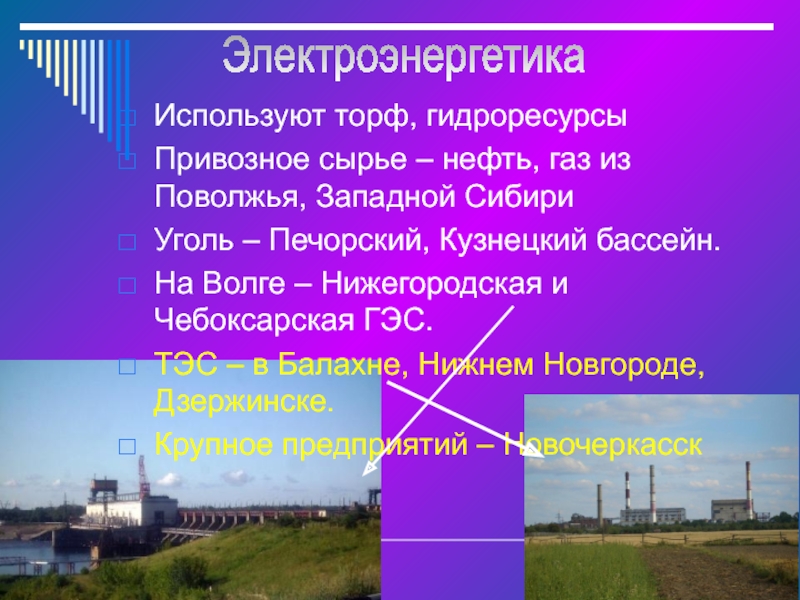 Электроэнергетика

Используют торф, гидроресурсы

Привозное сырье – нефть, газ из Поволжья, Западной Сибири

Уголь – Печорский, Кузнецкий бассейн.

На Волге – Нижегородская и Чебоксарская ГЭС.

ТЭС – в Балахне, Нижнем Новгороде, Дзержинске.

Крупное предприятий – Новочеркасск